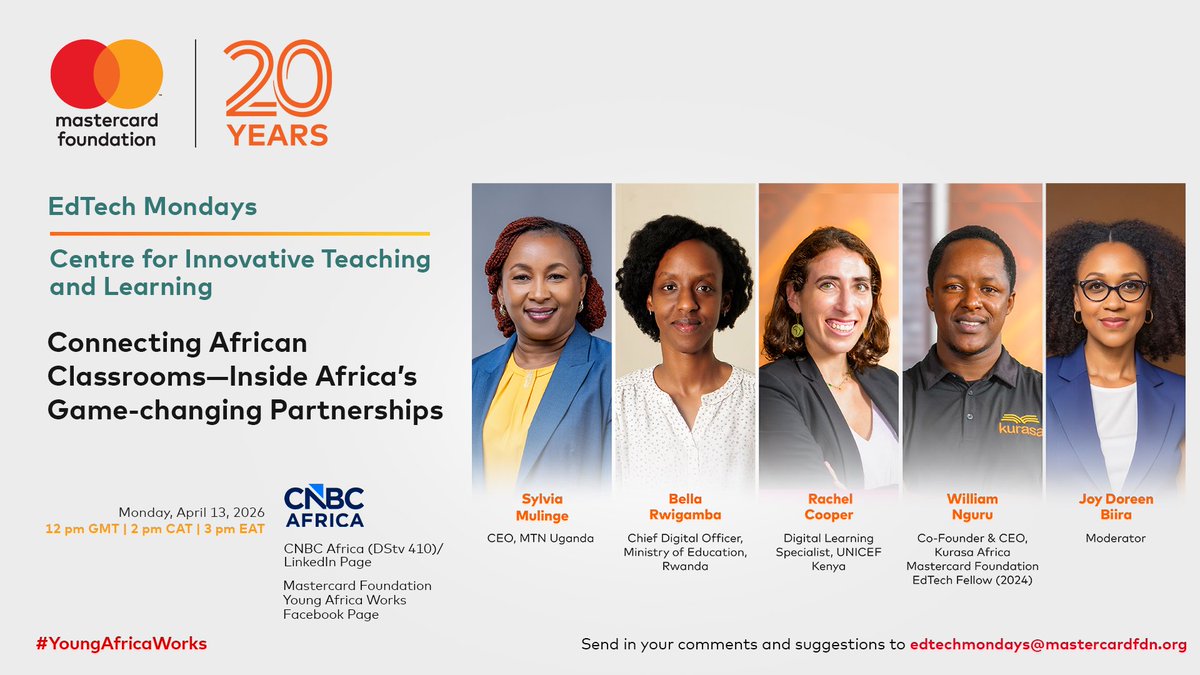 mastercard foundation

20 YEARS

EdTech Mondays

Centre for Innovative Teaching and Learning

Connecting African Classrooms—Inside Africa's Game-changing Partnerships

Monday, April 13, 2026
12 pm GMT | 2 pm CAT | 3 pm EAT

CNBC AFRICA

CNBC Africa (DStv 410)/ LinkedIn Page

Mastercard Foundation Young Africa Works Facebook Page

kurasa

Sylvia Mulinge
CEO, MTN Uganda

Bella Rwigamba
Chief Digital Officer, Ministry of Education, Rwanda

Rachel Cooper
Digital Learning Specialist, UNICEF Kenya

William Nguru
Co-Founder & CEO, Kurasa Africa Mastercard Foundation EdTech Fellow (2024)

Joy Doreen Biira
Moderator

#YoungAfricaWorks

Send in your comments and suggestions to edtechmondays@mastercardfdn.org